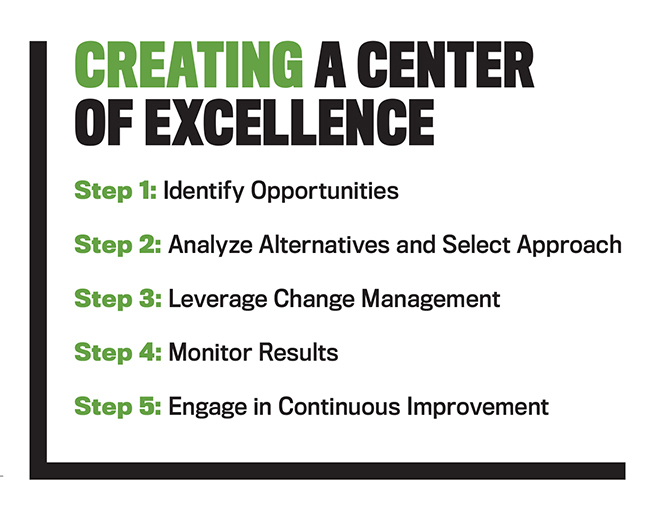 CREATING A CENTER OF EXCELLENCE

Step 1: Identify Opportunities

Step 2: Analyze Alternatives and Select Approach

Step 3: Leverage Change Management

Step 4: Monitor Results

Step 5: Engage in Continuous Improvement